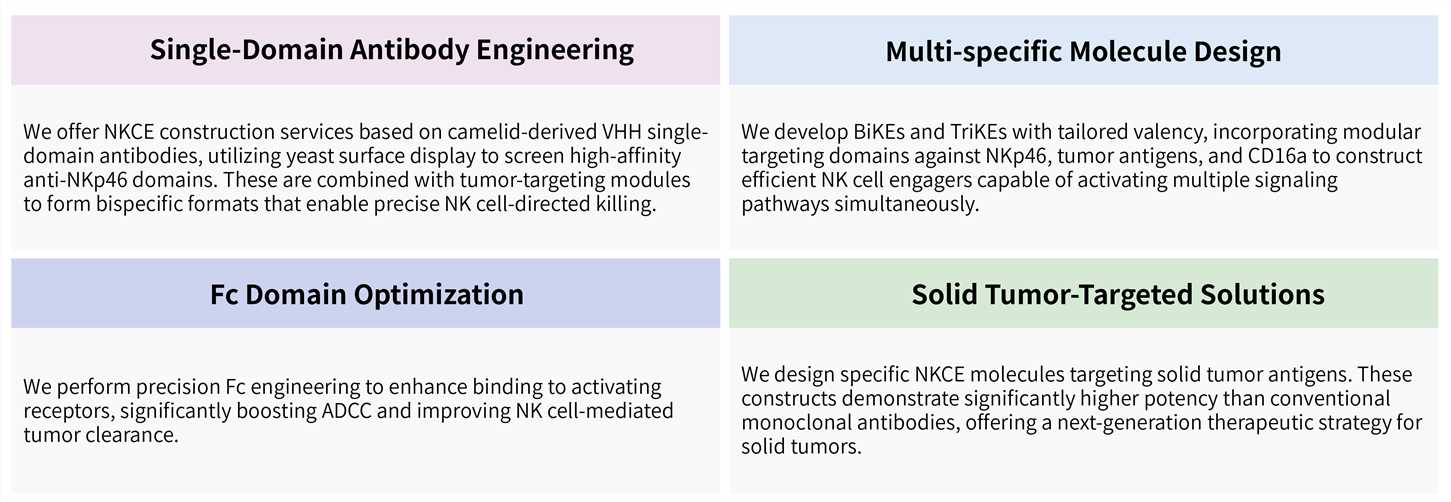 Single-Domain Antibody Engineering

We offer NKCE construction services based on camelid-derived VHH single-domain antibodies, utilizing yeast surface display to screen high-affinity anti-NKp46 domains. These are combined with tumor-targeting modules to form bispecific formats that enable precise NK cell-directed killing.

Multi-specific Molecule Design

We develop BiKEs and TriKEs with tailored valency, incorporating modular targeting domains against NKp46, tumor antigens, and CD16a to construct efficient NK cell engagers capable of activating multiple signaling pathways simultaneously.

Fc Domain Optimization

We perform precision Fc engineering to enhance binding to activating receptors, significantly boosting ADCC and improving NK cell-mediated tumor clearance.

Solid Tumor-Targeted Solutions

We design specific NKCE molecules targeting solid tumor antigens. These constructs demonstrate significantly higher potency than conventional monoclonal antibodies, offering a next-generation therapeutic strategy for solid tumors.